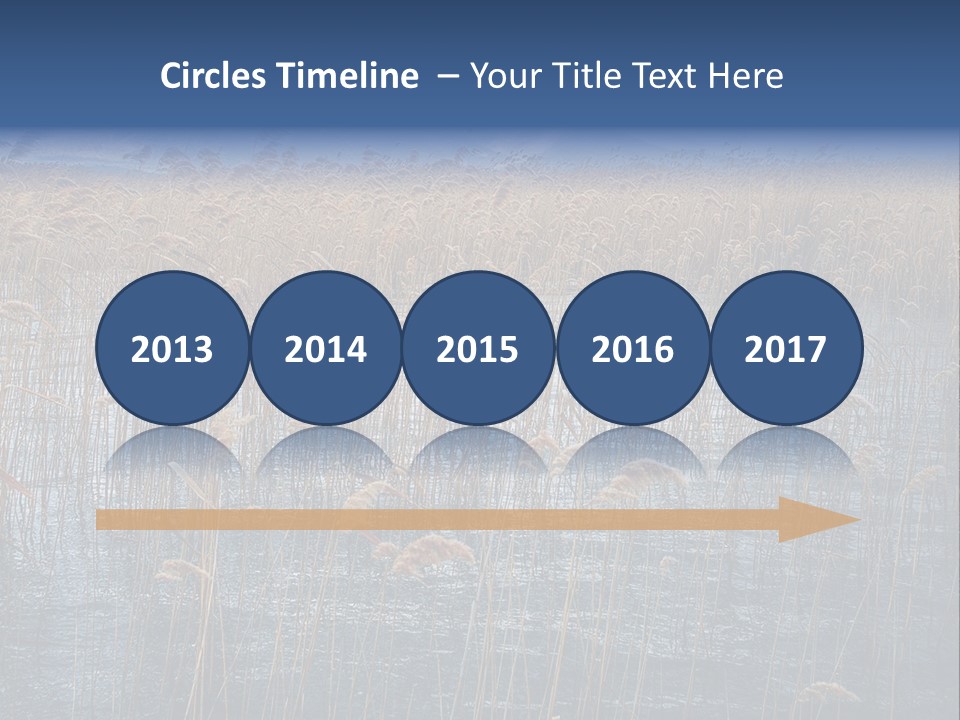 Circles Timeline – Your Title Text Here

2013

2014

2015

2016

2017